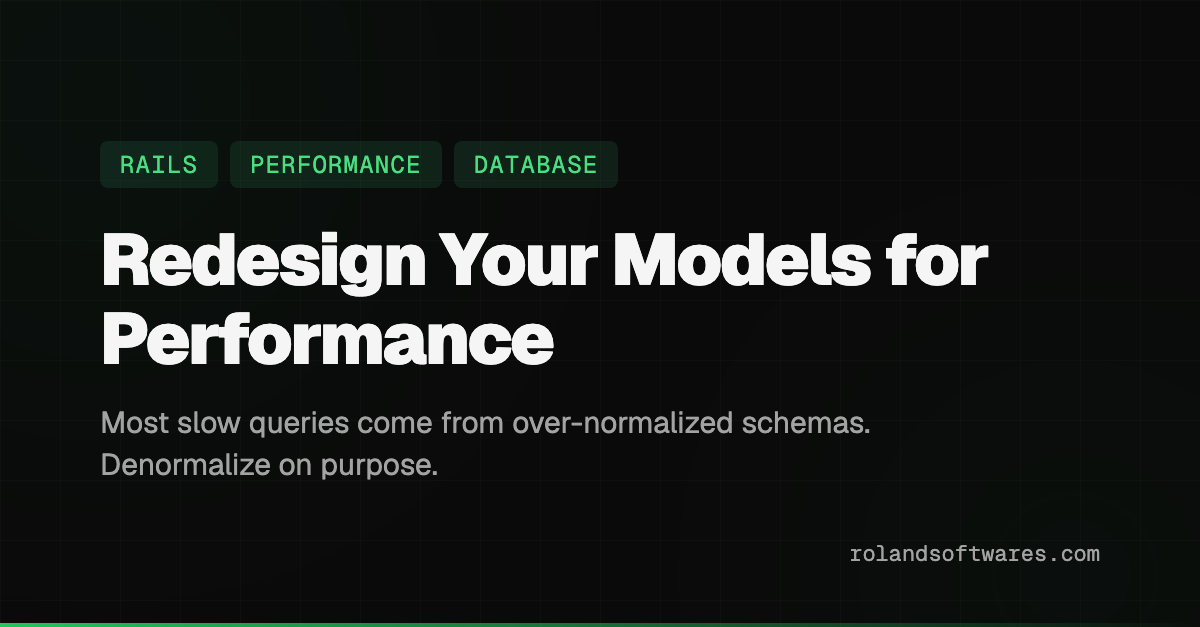 RAILS PERFORMANCE DATABASE

Redesign Your Models for Performance

Most slow queries come from over-normalized schemas. Denormalize on purpose.

rolandsoftwares.com